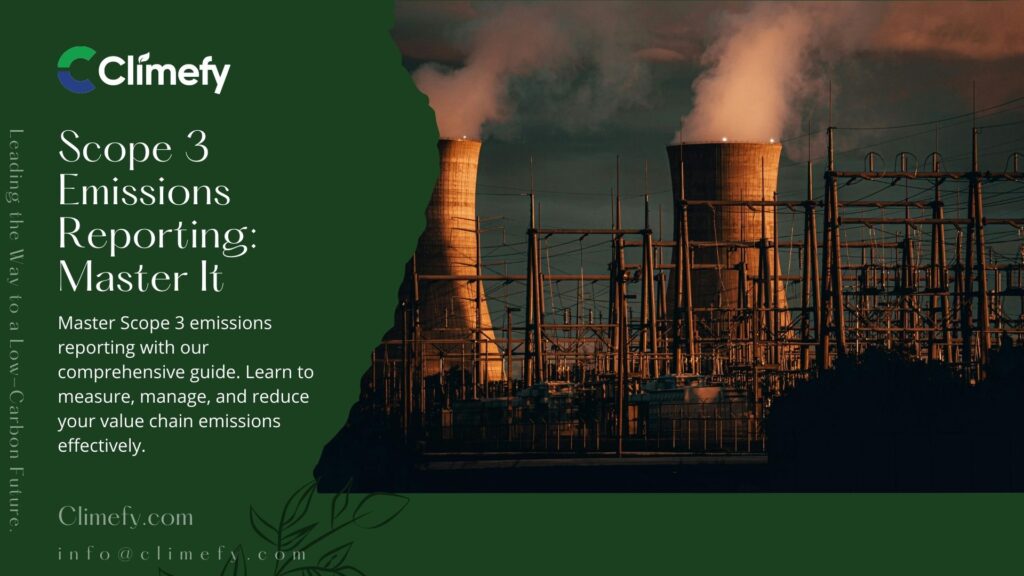 Climefy

Leading the Way to a Low-Carbon Future.

Scope 3 Emissions Reporting: Master It

Master Scope 3 emissions reporting with our comprehensive guide. Learn to measure, manage, and reduce your value chain emissions effectively.

Climefy.com

info@climefy.com